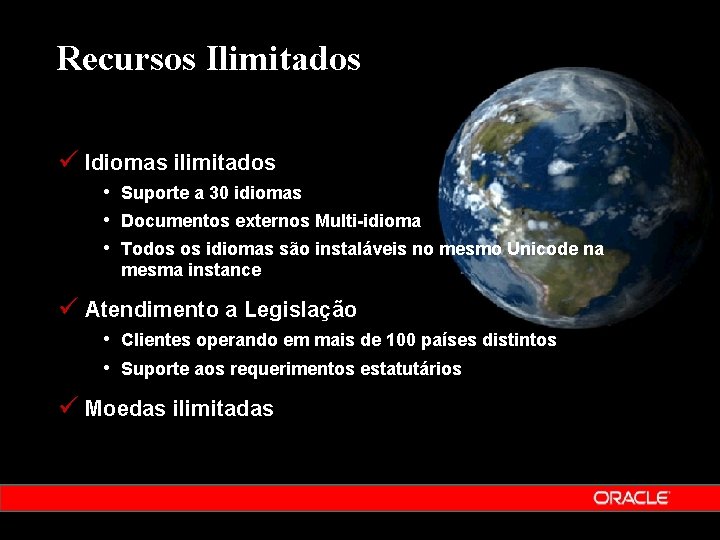 Recursos Ilimitados

✓ Idiomas ilimitados

• Suporte a 30 idiomas

• Documentos externos Multi-idioma

• Todos os idiomas são instaláveis no mesmo Unicode na mesma instance

✓ Atendimento a Legislação

• Clientes operando em mais de 100 países distintos

• Suporte aos requerimentos estatutários

✓ Moedas ilimitadas

ORACLE